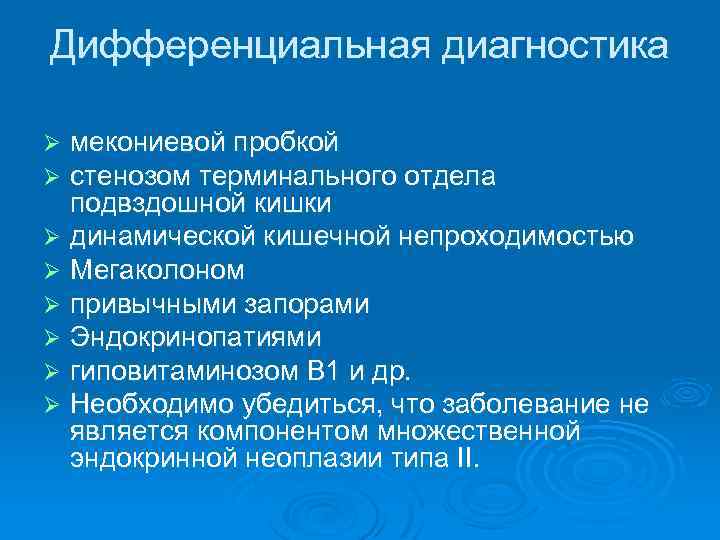 Дифференциальная диагностика

➢ мекониевой пробкой
➢ стенозом терминального отдела подвздошной кишки
➢ динамической кишечной непроходимостью
➢ Мегаколоном
➢ привычными запорами
➢ Эндокринопатиями
➢ гиповитаминозом В1 и др.
➢ Необходимо убедиться, что заболевание не является компонентом множественной эндокринной неоплазии типа II.